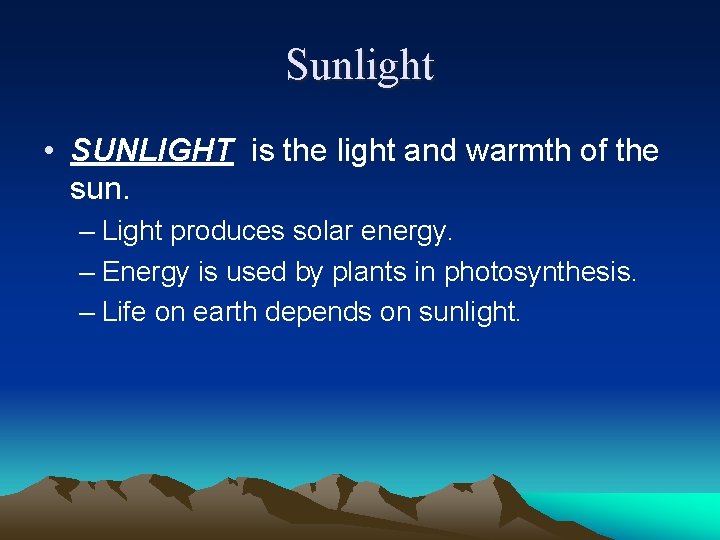 Sunlight

• SUNLIGHT is the light and warmth of the sun.
– Light produces solar energy.
– Energy is used by plants in photosynthesis.
– Life on earth depends on sunlight.